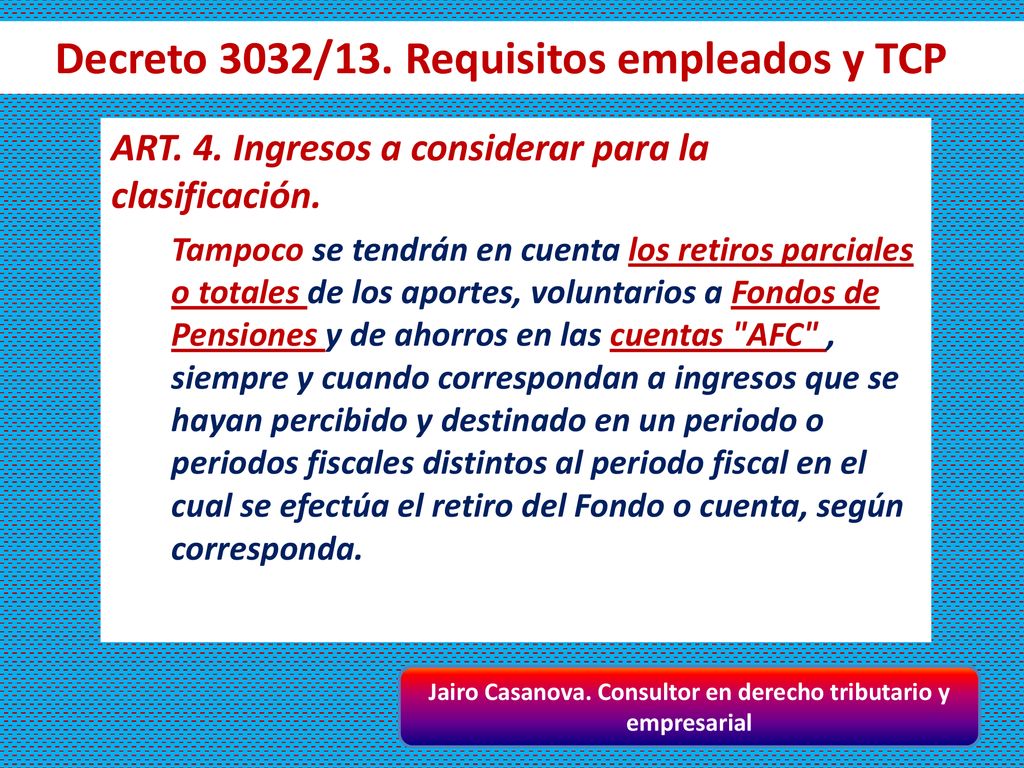 Decreto 3032/13. Requisitos empleados y TCP

ART. 4. Ingresos a considerar para la clasificación.

Tampoco se tendrán en cuenta los retiros parciales o totales de los aportes, voluntarios a Fondos de Pensiones y de ahorros en las cuentas "AFC" , siempre y cuando correspondan a ingresos que se hayan percibido y destinado en un periodo o periodos fiscales distintos al periodo fiscal en el cual se efectúa el retiro del Fondo o cuenta, según corresponda.

Jairo Casanova. Consultor en derecho tributario y empresarial